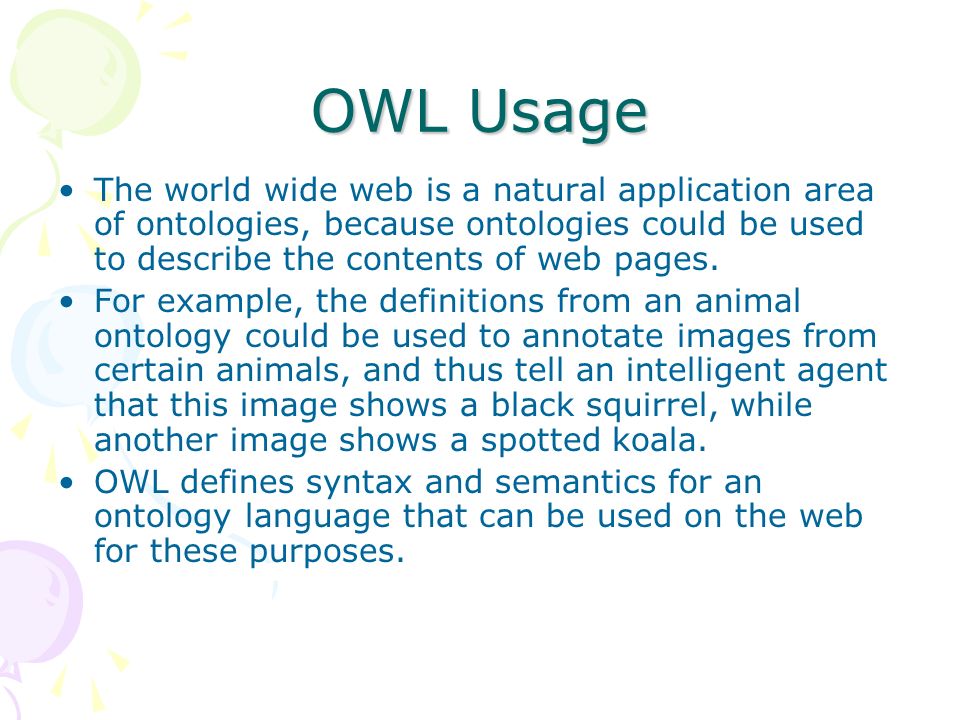 OWL Usage

• The world wide web is a natural application area of ontologies, because ontologies could be used to describe the contents of web pages.

• For example, the definitions from an animal ontology could be used to annotate images from certain animals, and thus tell an intelligent agent that this image shows a black squirrel, while another image shows a spotted koala.

• OWL defines syntax and semantics for an ontology language that can be used on the web for these purposes.